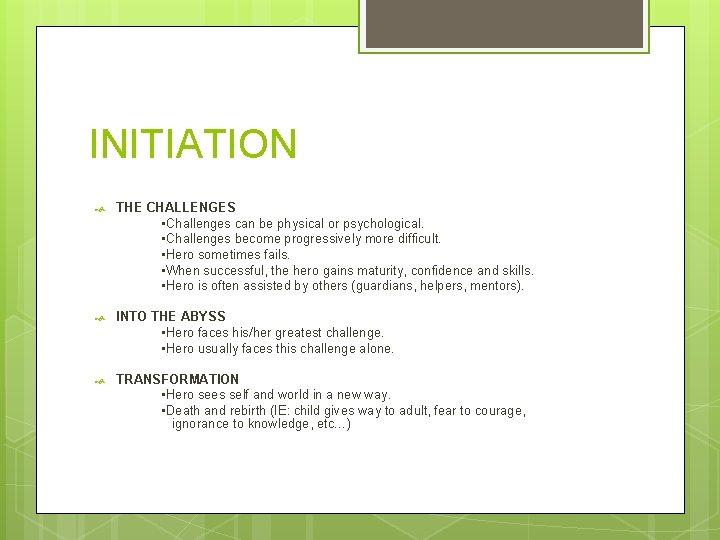 INITIATION

THE CHALLENGES
•Challenges can be physical or psychological.
•Challenges become progressively more difficult.
•Hero sometimes fails.
•When successful, the hero gains maturity, confidence and skills.
•Hero is often assisted by others (guardians, helpers, mentors).

INTO THE ABYSS
•Hero faces his/her greatest challenge.
•Hero usually faces this challenge alone.

TRANSFORMATION
•Hero sees self and world in a new way.
•Death and rebirth (IE: child gives way to adult, fear to courage, ignorance to knowledge, etc…)